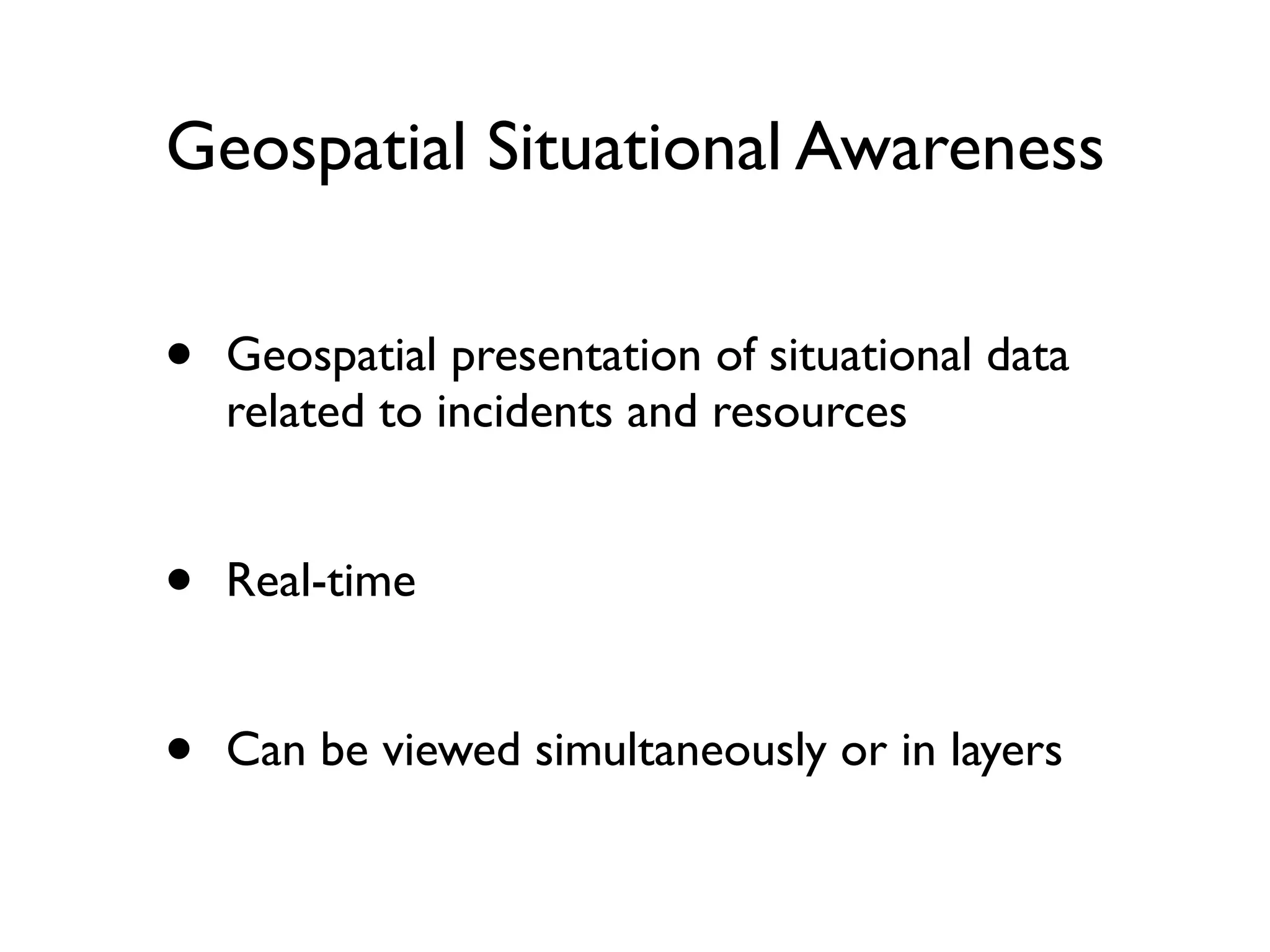 Geospatial Situational Awareness

• Geospatial presentation of situational data related to incidents and resources

• Real-time

• Can be viewed simultaneously or in layers